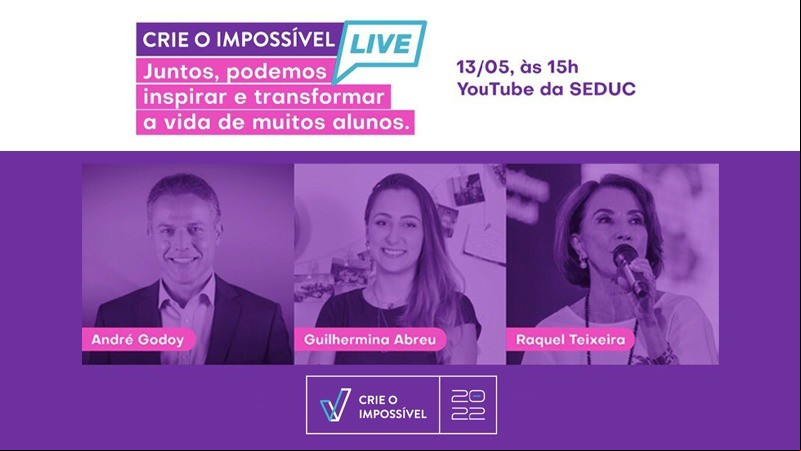 CRIE O IMPOSSÍVEL LIVE
Juntos, podemos inspirar e transformar a vida de muitos alunos.

13/05, às 15h
YouTube da SEDUC

André Godoy

Guilhermina Abreu

Raquel Teixeira

CRIE O IMPOSSÍVEL 20 22